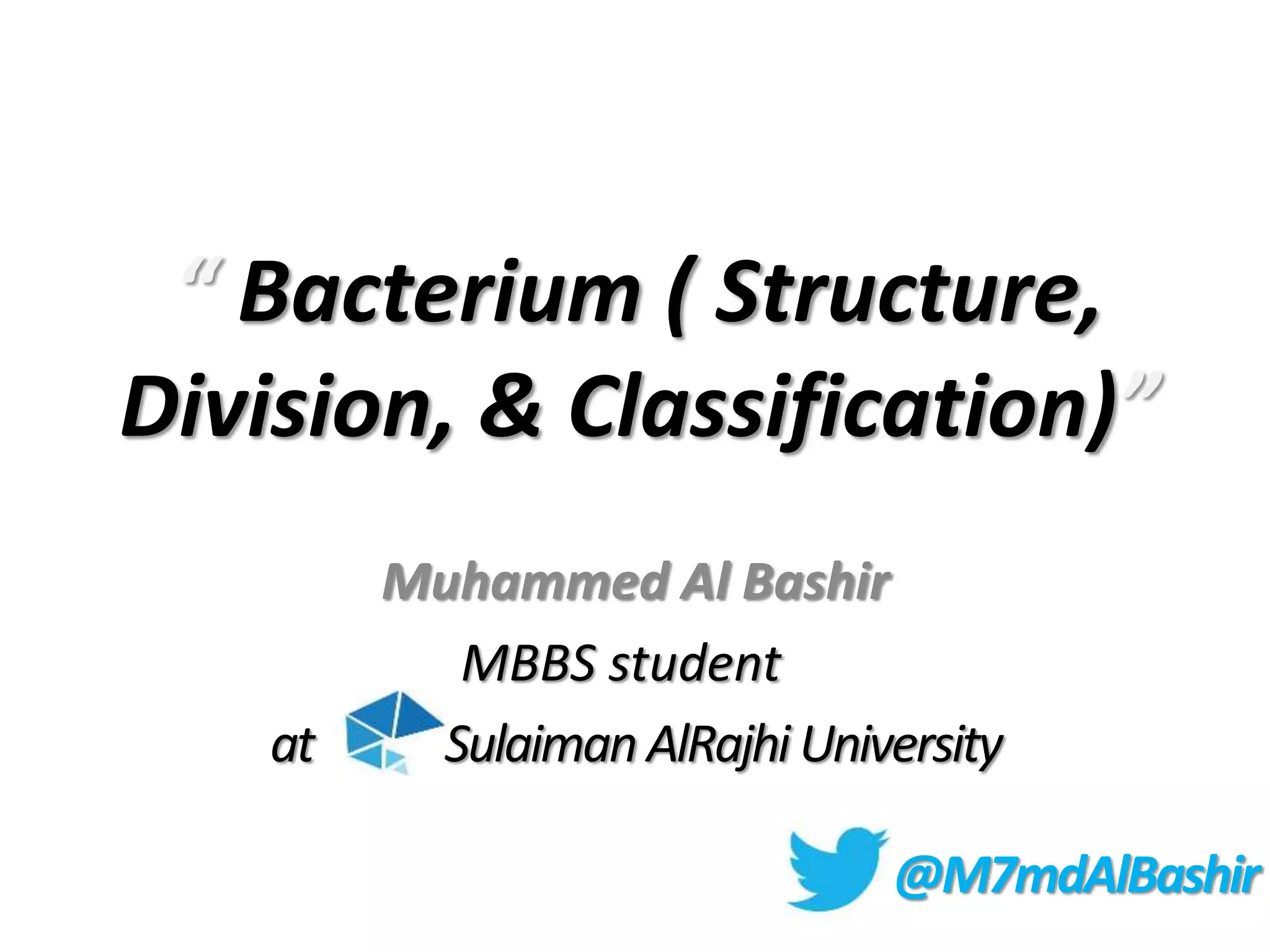 “ Bacterium ( Structure, Division, & Classification)”

Muhammed Al Bashir

MBBS student

at Sulaiman AlRajhi University

@M7mdAlBashir